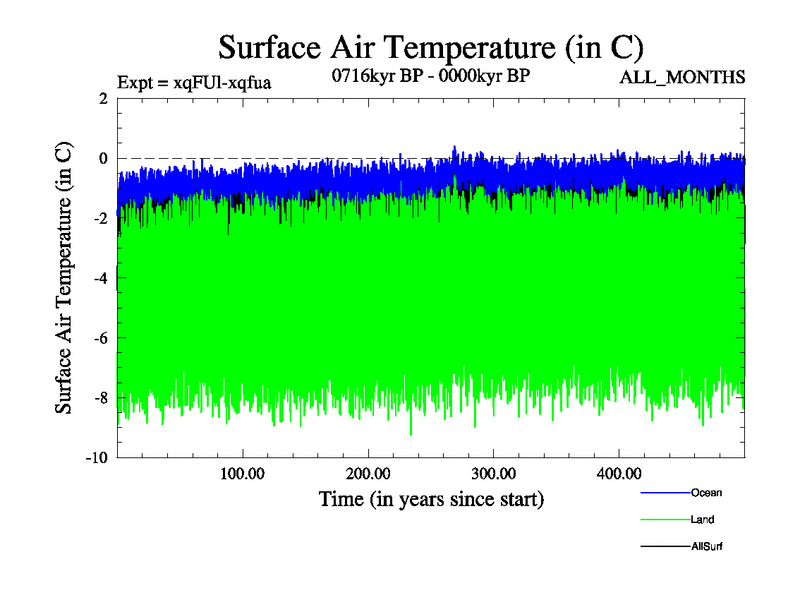 Surface Air Temperature (in C)

Expt = xqFUl-xqfua

0716kyr BP - 0000kyr BP

ALL_MONTHS

Surface Air Temperature (in C)

2
0
-2
-4
-6
-8
-10

100.00
200.00
300.00
400.00

Time (in years since start)

Ocean
Land
AllSurf